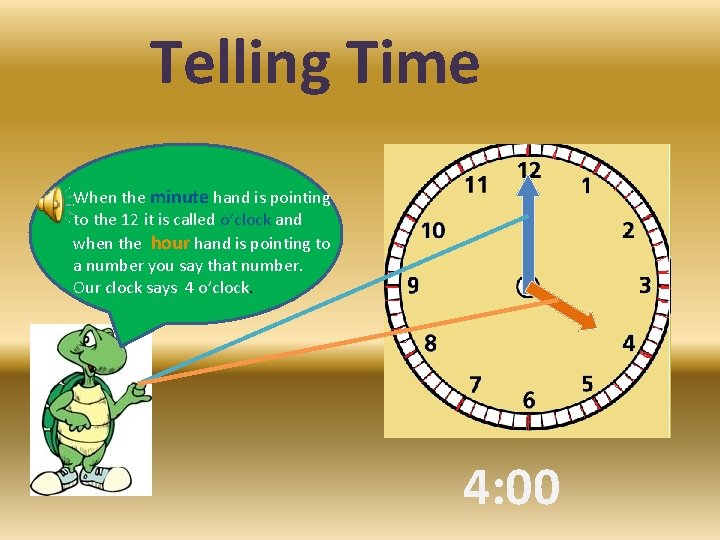 Telling Time

When the minute hand is pointing to the 12 it is called o'clock and when the hour hand is pointing to a number you say that number. Our clock says 4 o'clock.

12
1
2
3
4
5
6
7
8
9
10
11

4:00